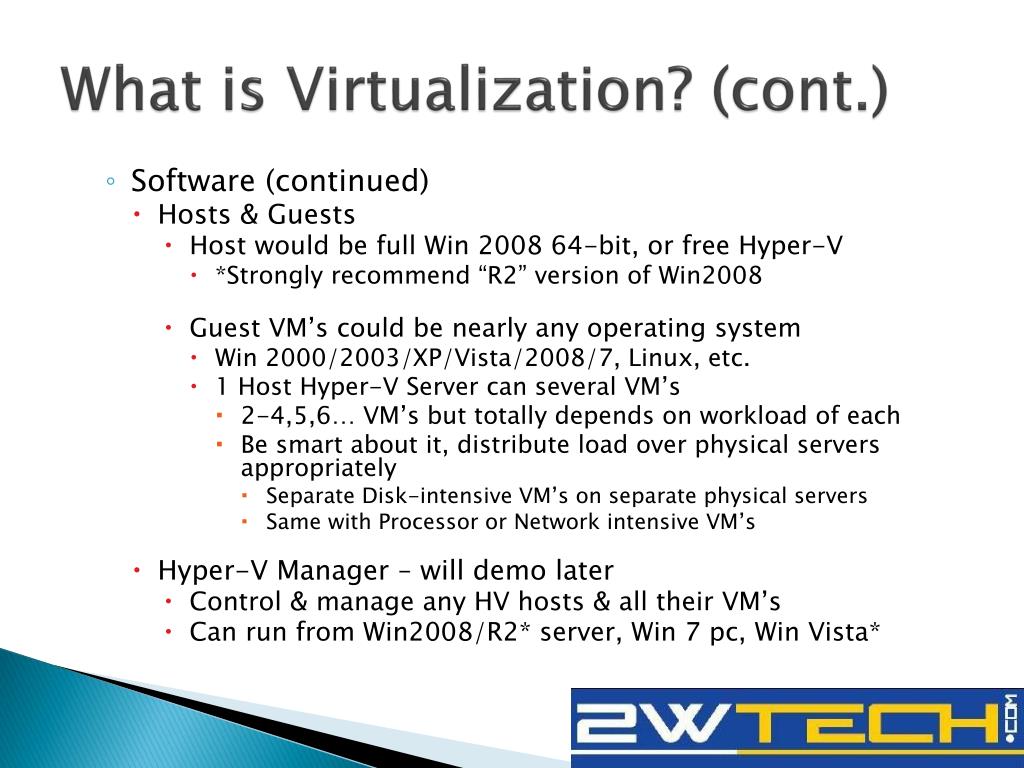 What is Virtualization? (cont.)

◦ Software (continued)
• Hosts & Guests
• Host would be full Win 2008 64-bit, or free Hyper-V
• *Strongly recommend “R2” version of Win2008

• Guest VM’s could be nearly any operating system
• Win 2000/2003/XP/Vista/2008/7, Linux, etc.
• 1 Host Hyper-V Server can several VM’s
• 2-4,5,6… VM’s but totally depends on workload of each
• Be smart about it, distribute load over physical servers appropriately
• Separate Disk-intensive VM’s on separate physical servers
• Same with Processor or Network intensive VM’s

• Hyper-V Manager – will demo later
• Control & manage any HV hosts & all their VM’s
• Can run from Win2008/R2* server, Win 7 pc, Win Vista*

2WTECH.COM